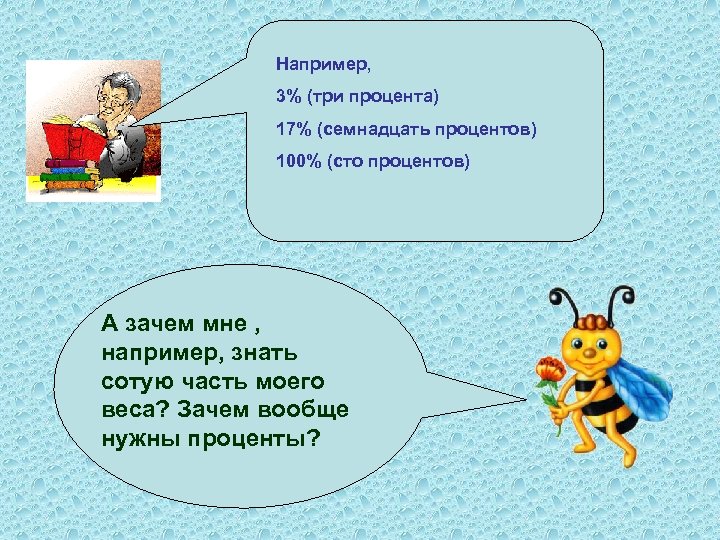 Например,

3% (три процента)

17% (семнадцать процентов)

100% (сто процентов)

А зачем мне , например, знать сотую часть моего веса? Зачем вообще нужны проценты?